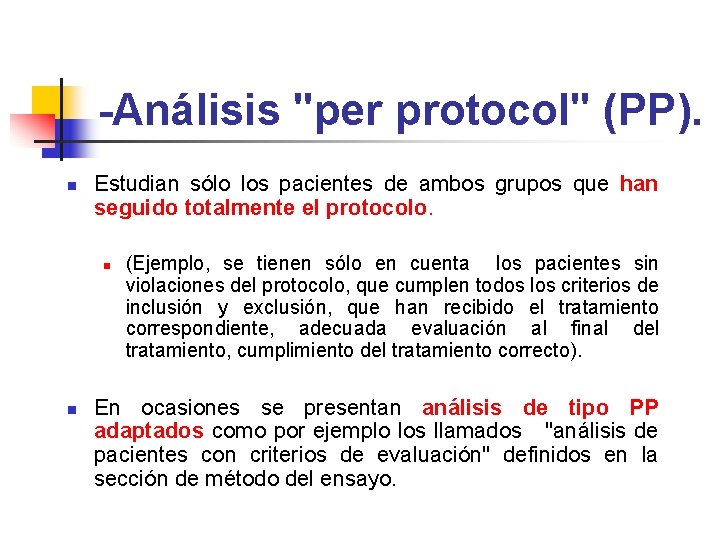 -Análisis "per protocol" (PP).

Estudian sólo los pacientes de ambos grupos que han seguido totalmente el protocolo.

(Ejemplo, se tienen sólo en cuenta los pacientes sin violaciones del protocolo, que cumplen todos los criterios de inclusión y exclusión, que han recibido el tratamiento correspondiente, adecuada evaluación al final del tratamiento, cumplimiento del tratamiento correcto).

En ocasiones se presentan análisis de tipo PP adaptados como por ejemplo los llamados "análisis de pacientes con criterios de evaluación" definidos en la sección de método del ensayo.